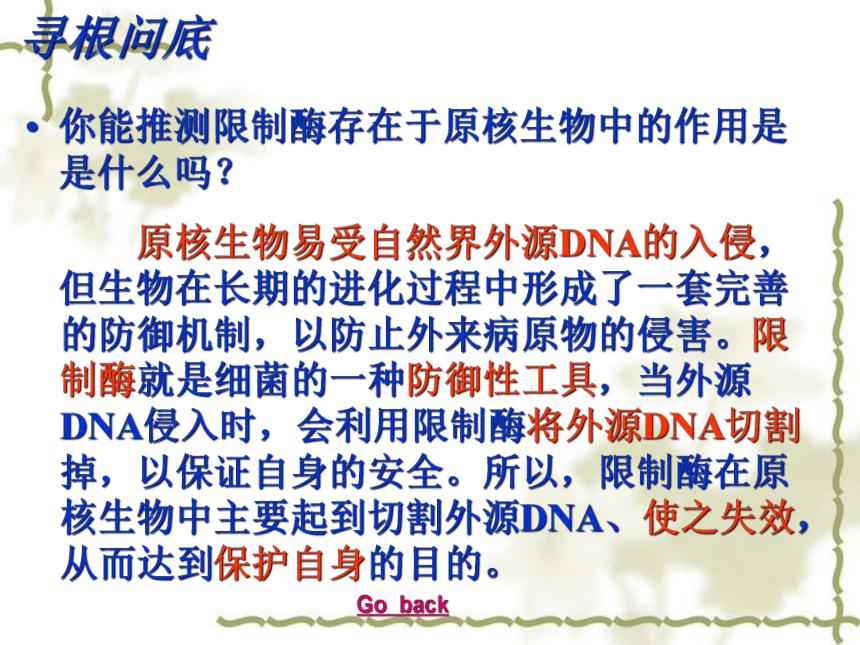 寻根问底

• 你能推测限制酶存在于原核生物中的作用是是什么吗？

原核生物易受自然界外源DNA的入侵，但生物在长期的进化过程中形成了一套完善的防御机制，以防止外来病原物的侵害。限制酶就是细菌的一种防御性工具，当外源DNA侵入时，会利用限制酶将外源DNA切割掉，以保证自身的安全。所以，限制酶在原核生物中主要起到切割外源DNA、使之失效，从而达到保护自身的目的。

Go back